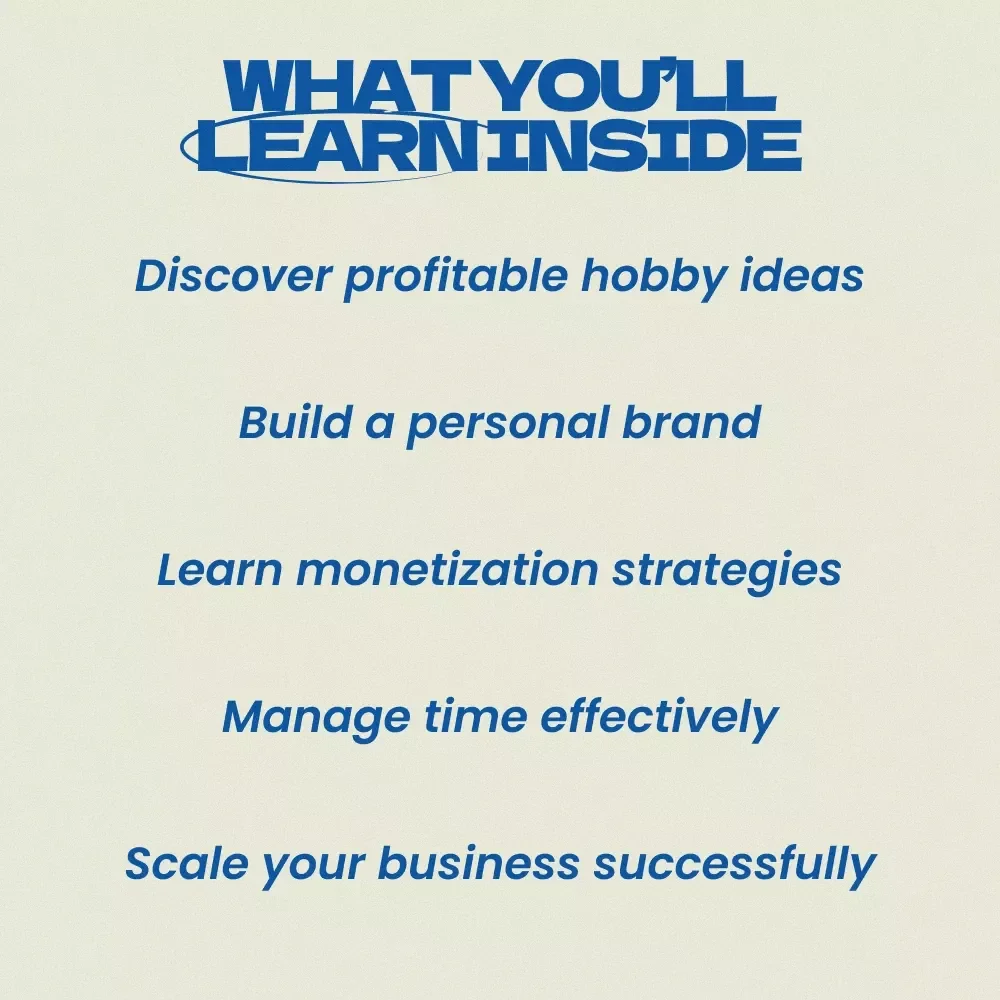 WHAT YOU'LL LEARN INSIDE

Discover profitable hobby ideas

Build a personal brand

Learn monetization strategies

Manage time effectively

Scale your business successfully